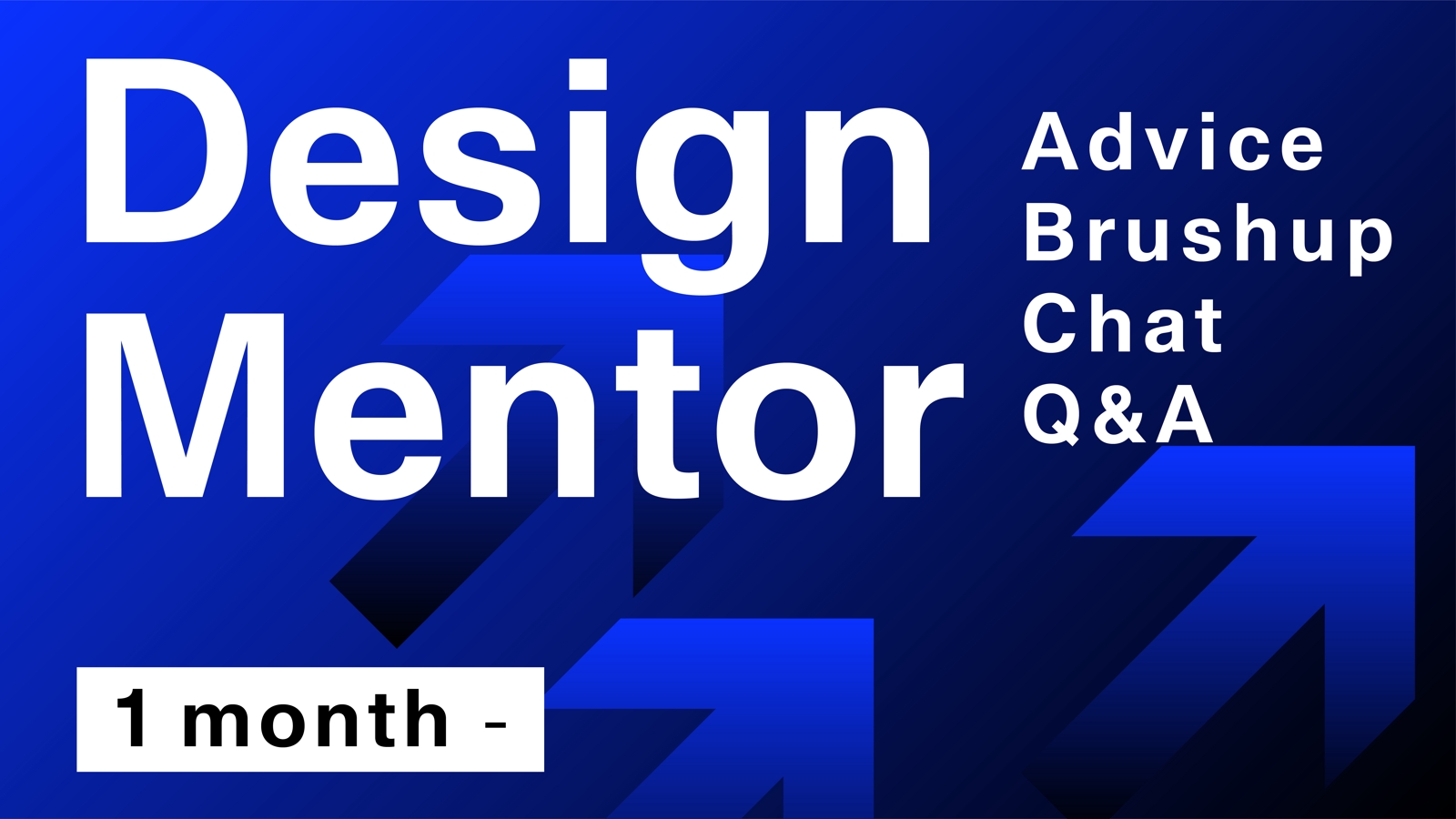 Design Mentor

Advice
Brushup
Chat
Q&A

1 month -